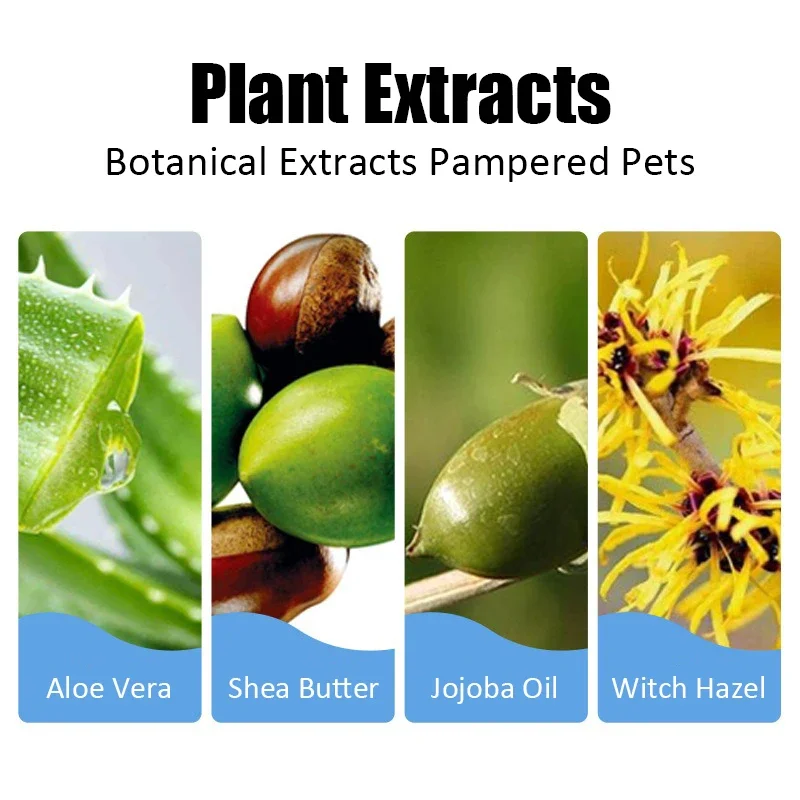 Plant Extracts
Botanical Extracts Pampered Pets

Aloe Vera

Shea Butter

Jojoba Oil

Witch Hazel